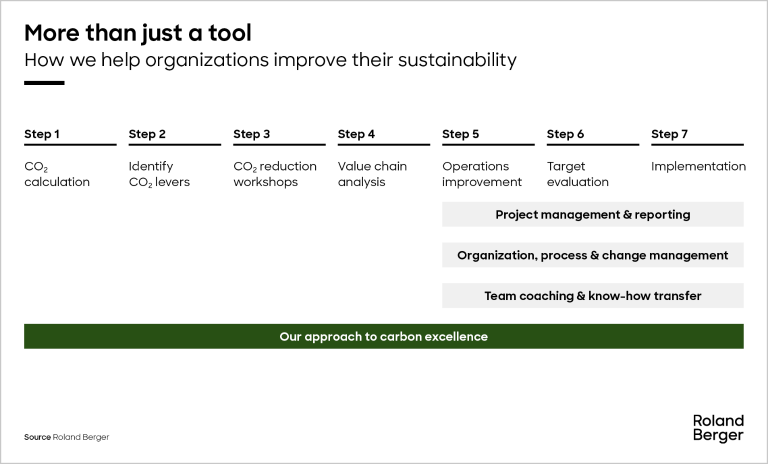 More than just a tool
How we help organizations improve their sustainability

Step 1
$CO_2$ calculation

Step 2
Identify $CO_2$ levers

Step 3
$CO_2$ reduction workshops

Step 4
Value chain analysis

Step 5
Operations improvement

Step 6
Target evaluation

Step 7
Implementation

Project management & reporting

Organization, process & change management

Team coaching & know-how transfer

Our approach to carbon excellence

Source Roland Berger

Roland Berger